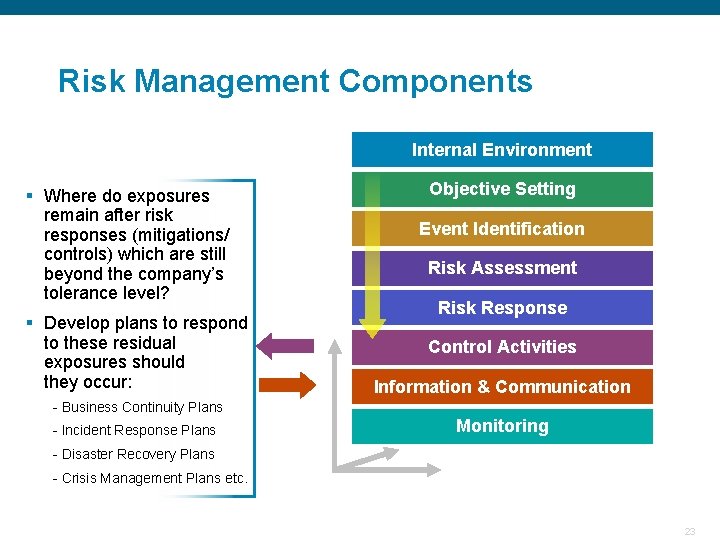 Risk Management Components

▪ Where do exposures remain after risk responses (mitigations/ controls) which are still beyond the company's tolerance level?

▪ Develop plans to respond to these residual exposures should they occur:

- Business Continuity Plans
- Incident Response Plans
- Disaster Recovery Plans
- Crisis Management Plans etc.

Internal Environment
Objective Setting
Event Identification
Risk Assessment
Risk Response
Control Activities
Information & Communication
Monitoring

23